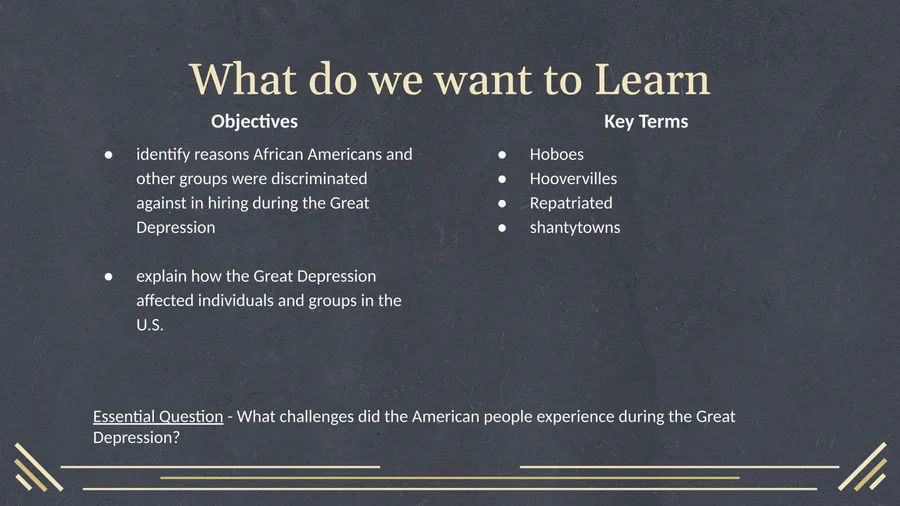 What do we want to Learn

Objectives

- identify reasons African Americans and other groups were discriminated against in hiring during the Great Depression

- explain how the Great Depression affected individuals and groups in the U.S.

Key Terms

- Hoboes
- Hoovervilles
- Repatriated
- shantytowns

Essential Question - What challenges did the American people experience during the Great Depression?